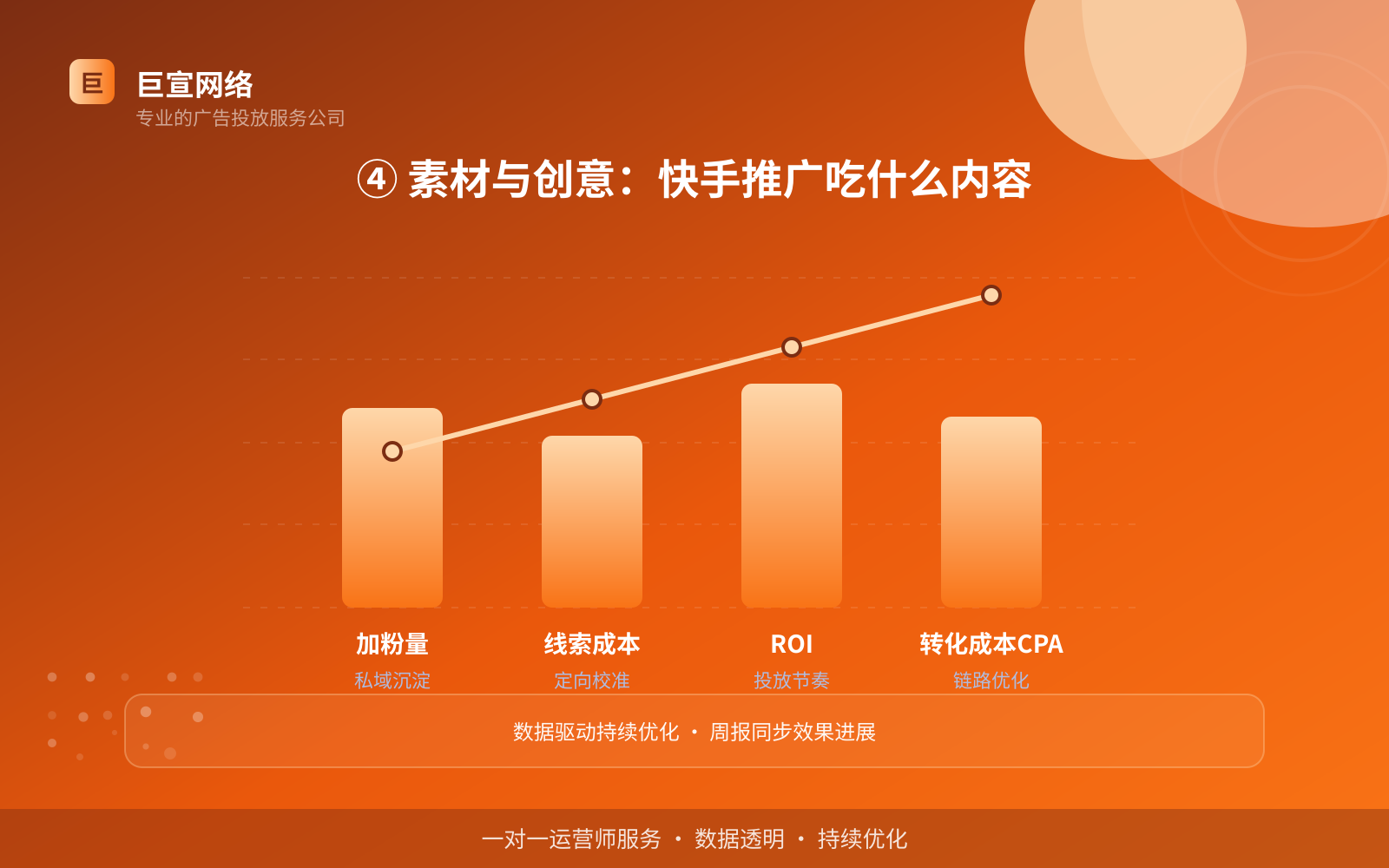 巨
巨宣网络
专业的广告投放服务公司

④ 素材与创意：快手推广吃什么内容

加粉量
私域沉淀

线索成本
定向校准

ROI
投放节奏

转化成本CPA
链路优化

数据驱动持续优化 · 周报同步效果进展

一对一运营师服务 · 数据透明 · 持续优化